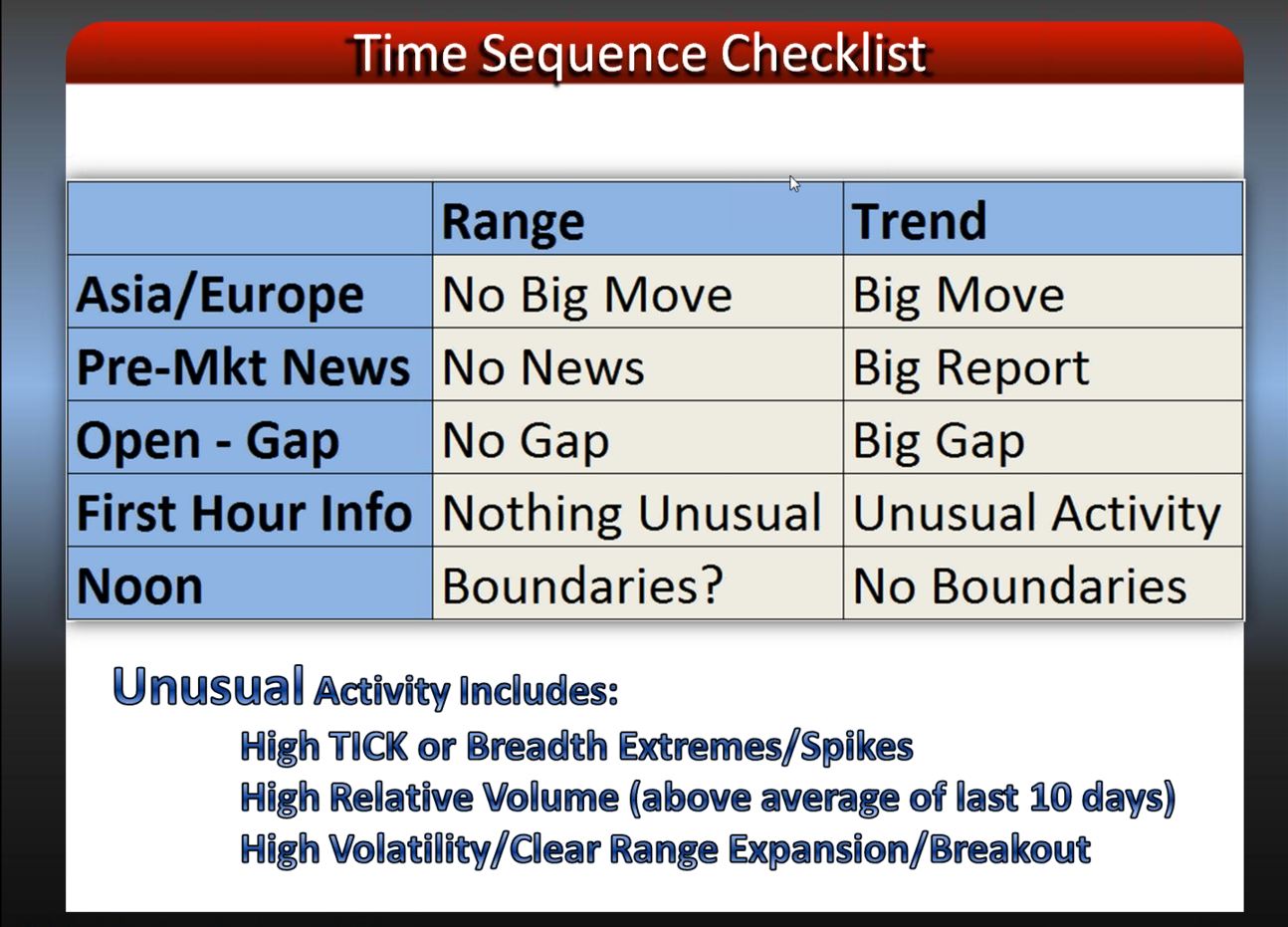 Time Sequence Checklist

| | Range | Trend |
|---|---|---|
| Asia/Europe | No Big Move | Big Move |
| Pre-Mkt News | No News | Big Report |
| Open - Gap | No Gap | Big Gap |
| First Hour Info | Nothing Unusual | Unusual Activity |
| Noon | Boundaries? | No Boundaries |

Unusual Activity Includes:

High TICK or Breadth Extremes/Spikes
High Relative Volume (above average of last 10 days)
High Volatility/Clear Range Expansion/Breakout